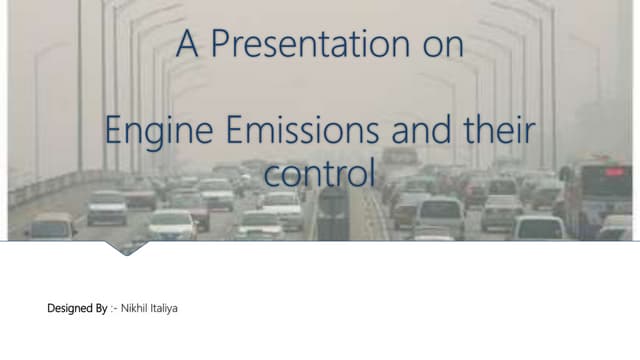 A Presentation on

Engine Emissions and their control

Designed By :- Nikhil Italiya